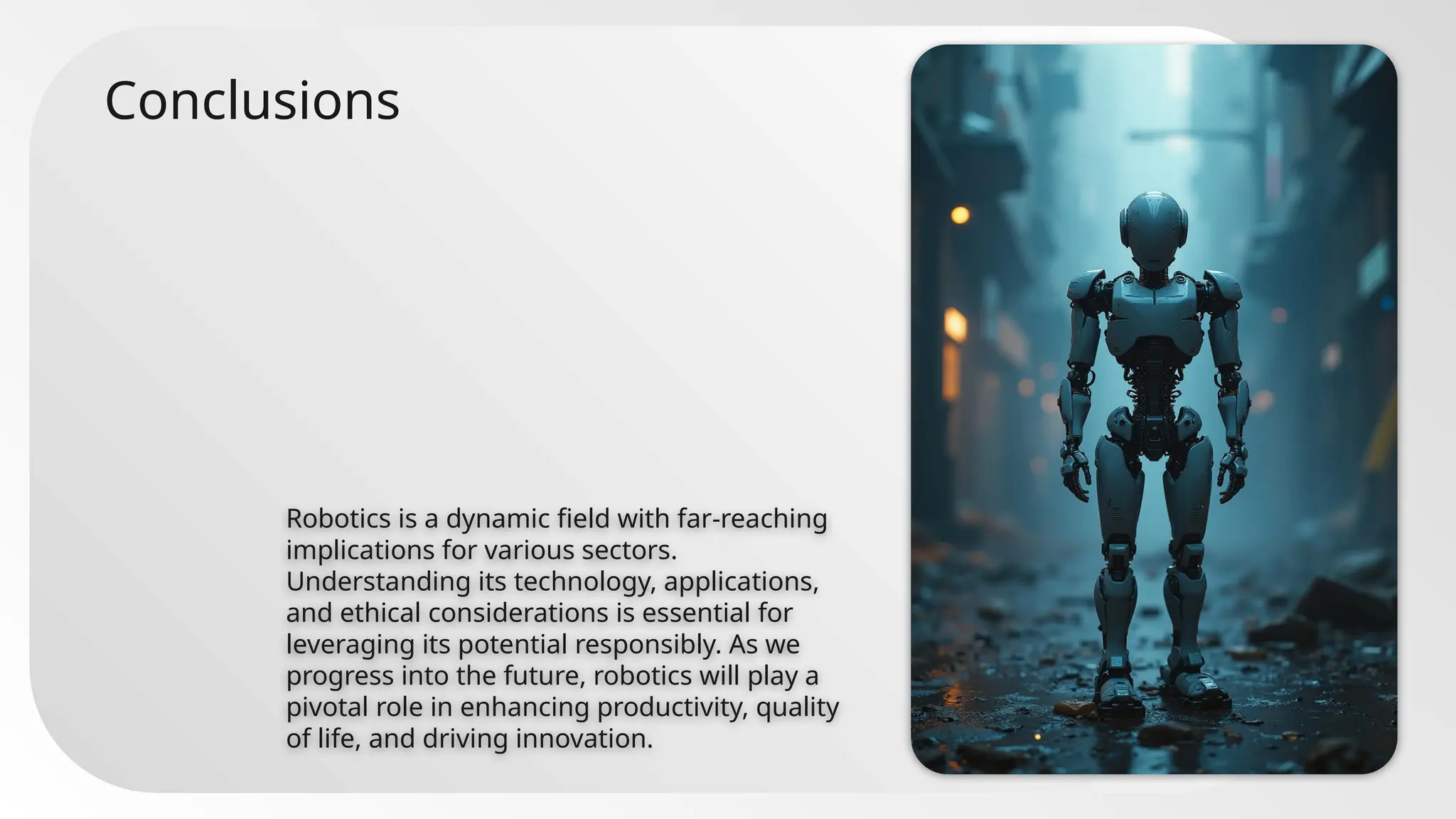 Conclusions

Robotics is a dynamic field with far-reaching implications for various sectors. Understanding its technology, applications, and ethical considerations is essential for leveraging its potential responsibly. As we progress into the future, robotics will play a pivotal role in enhancing productivity, quality of life, and driving innovation.